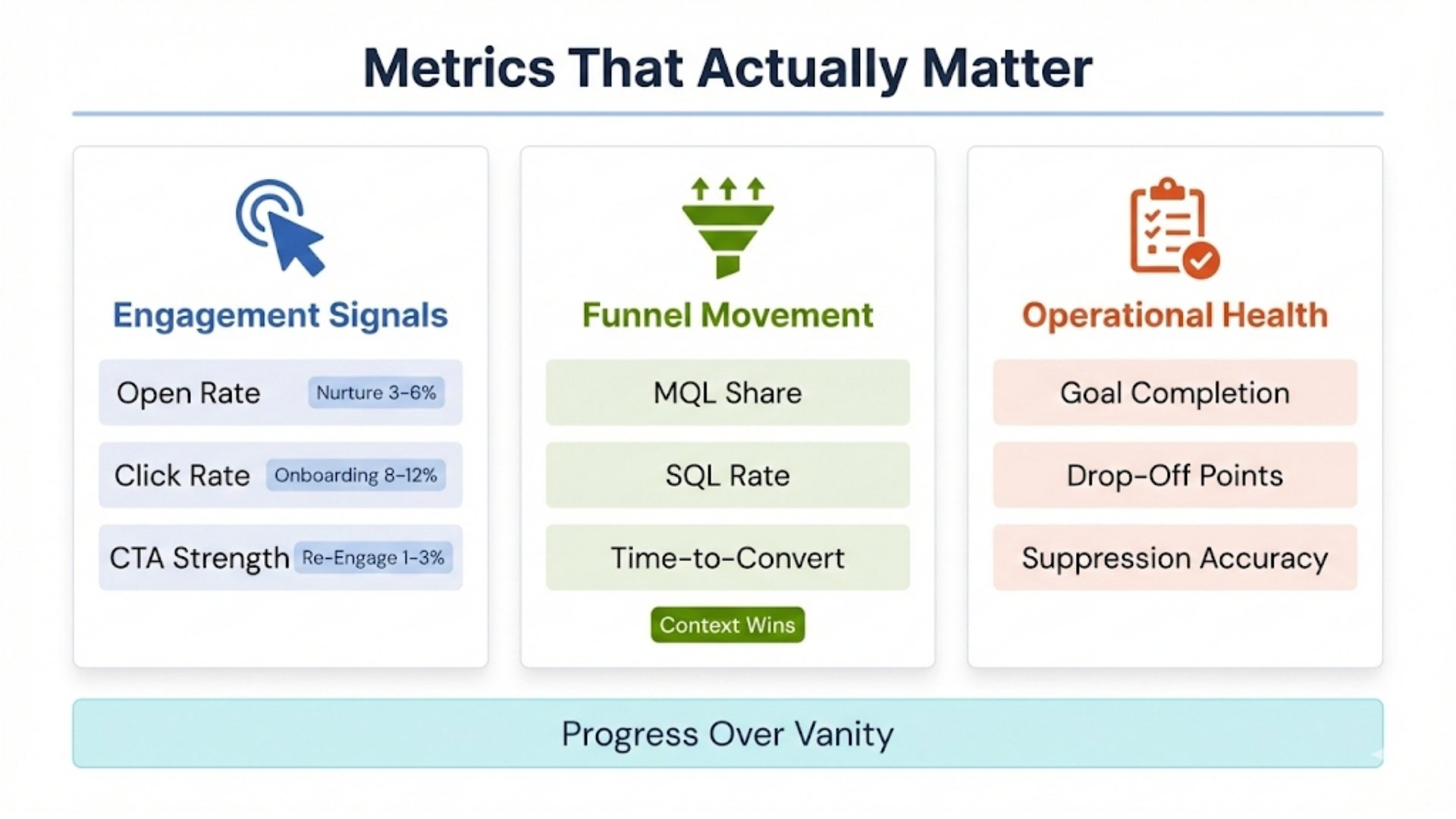 Metrics That Actually Matter

Engagement Signals

Open Rate Nurture 3–6%

Click Rate Onboarding 8–12%

CTA Strength Re-Engage 1–3%

Funnel Movement

MQL Share

SQL Rate

Time-to-Convert

Context Wins

Operational Health

Goal Completion

Drop-Off Points

Suppression Accuracy

Progress Over Vanity